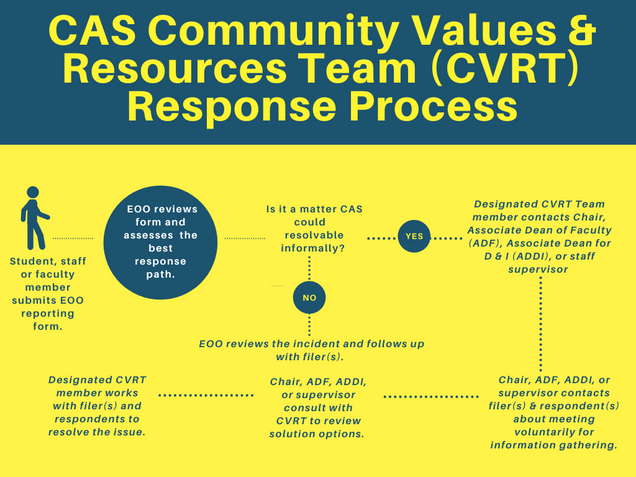 CAS Community Values & Resources Team (CVRT) Response Process

Student, staff or faculty member submits EOO reporting form.

EOO reviews form and assesses the best response path.

Is it a matter CAS could resolvable informally?

YES

Designated CVRT Team member contacts Chair, Associate Dean of Faculty (ADF), Associate Dean for D & I (ADDI), or staff supervisor

NO

EOO reviews the incident and follows up with filer(s).

Chair, ADF, ADDI, or supervisor contacts filer(s) & respondent(s) about meeting voluntarily for information gathering.

Chair, ADF, ADDI, or supervisor consult with CVRT to review solution options.

Designated CVRT member works with filer(s) and respondents to resolve the issue.